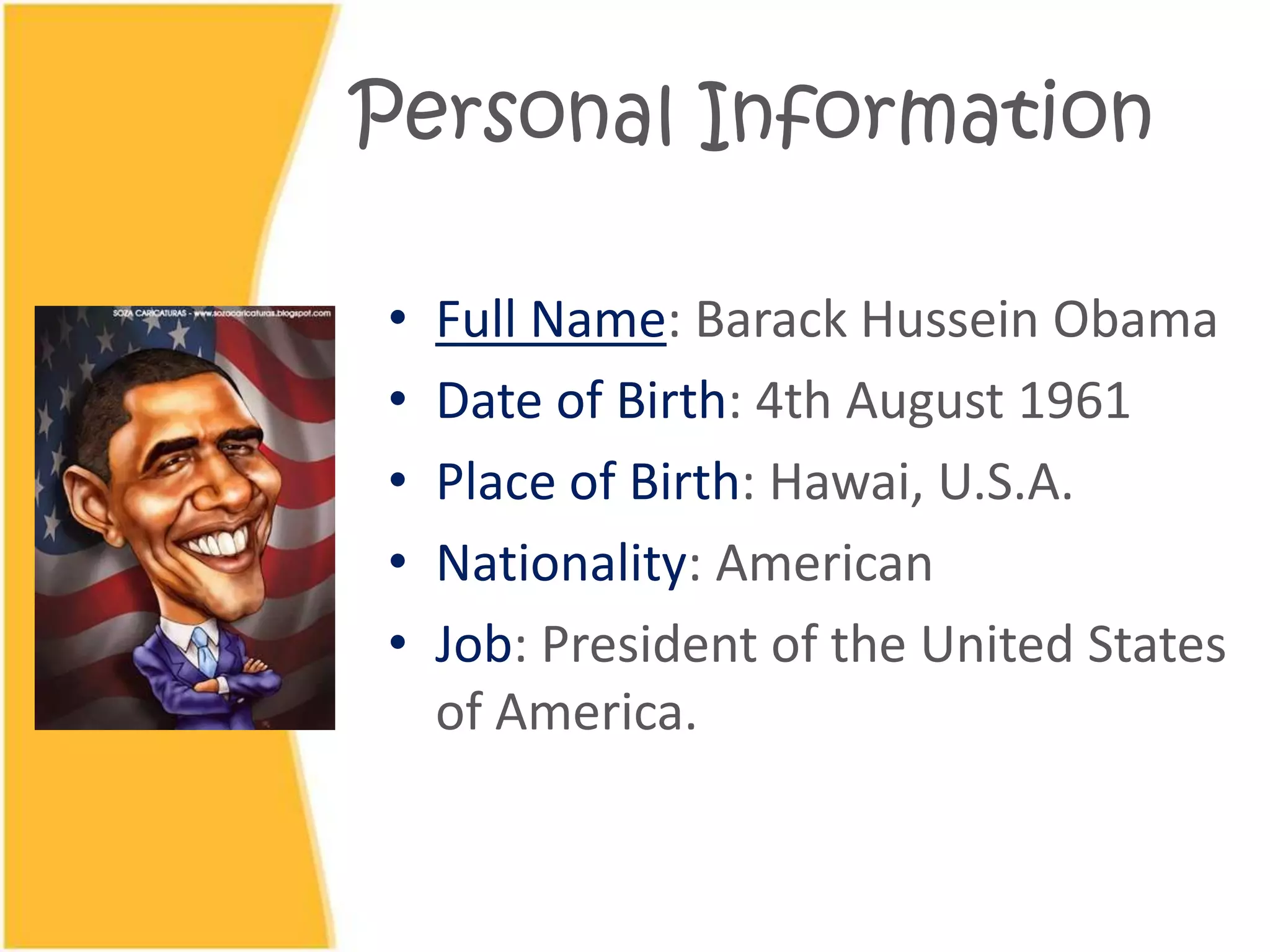 Personal Information

SOZA CARICATURAS - www.sozacaricaturas.blogspot.com

• Full Name: Barack Hussein Obama
• Date of Birth: 4th August 1961
• Place of Birth: Hawai, U.S.A.
• Nationality: American
• Job: President of the United States of America.